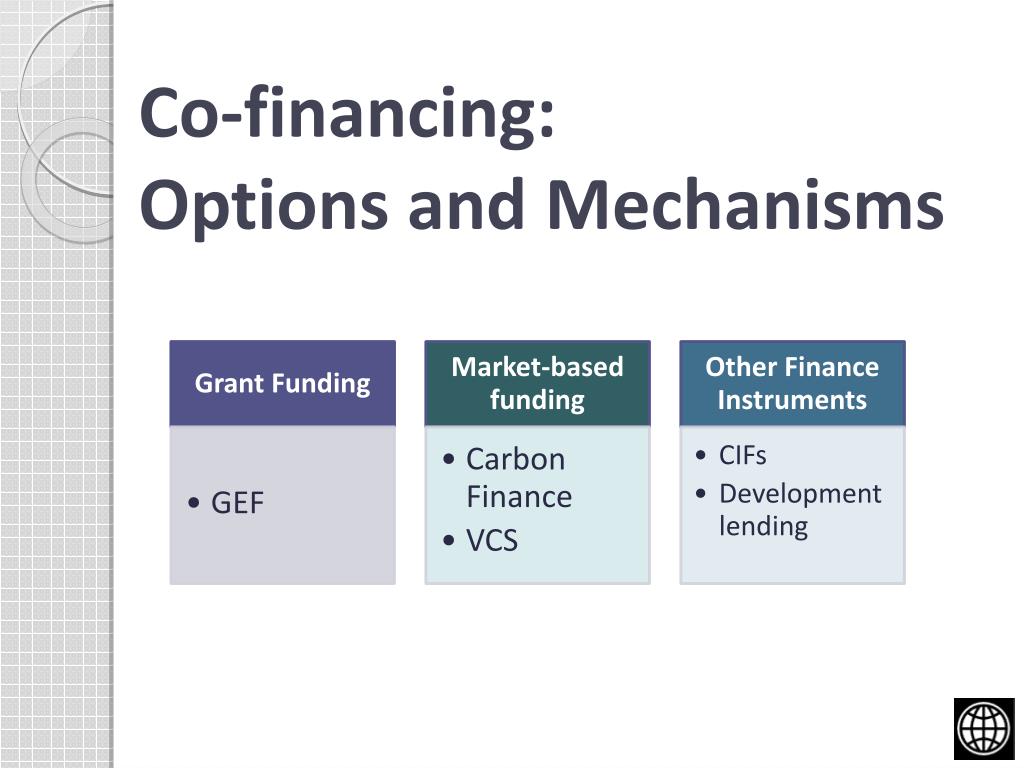 Co-financing:
Options and Mechanisms

Grant Funding

• GEF

Market-based funding

• Carbon Finance
• VCS

Other Finance Instruments

• CIFs
• Development lending